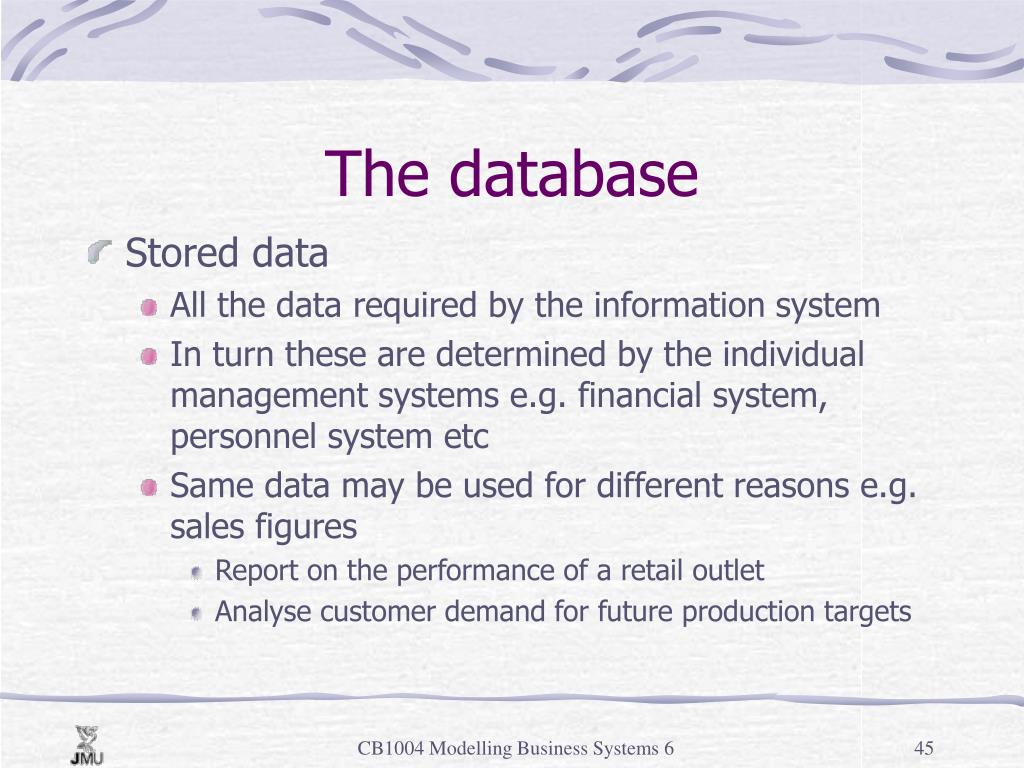 The database

Stored data

All the data required by the information system

In turn these are determined by the individual management systems e.g. financial system, personnel system etc

Same data may be used for different reasons e.g. sales figures

Report on the performance of a retail outlet

Analyse customer demand for future production targets

JMU

CB1004 Modelling Business Systems 6

45